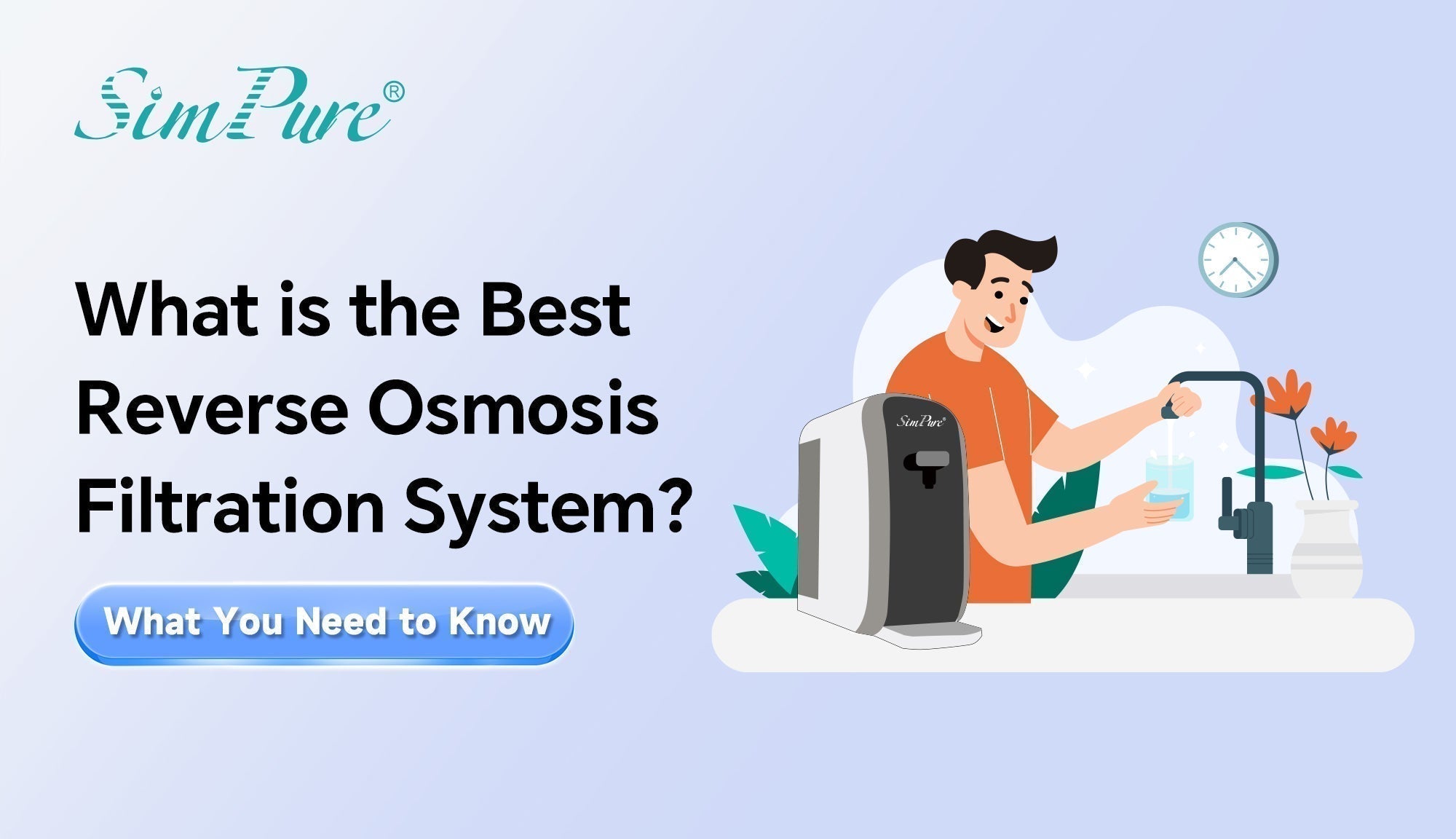 SimPure®

What is the Best Reverse Osmosis Filtration System?

What You Need to Know

SimPure®